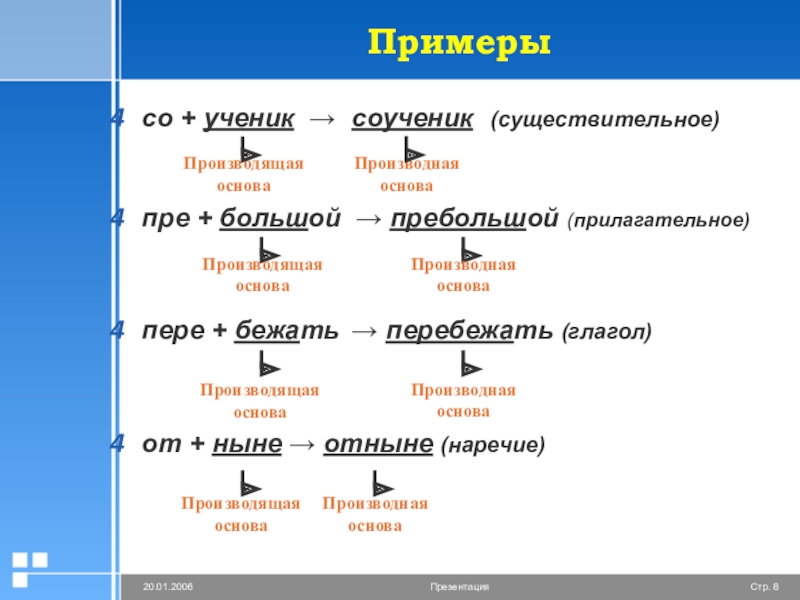 Примеры

4 со + ученик → соученик (существительное)

Производящая основа
Производная основа

4 пре + большой → пребольшой (прилагательное)

Производящая основа
Производная основа

4 пере + бежать → перебежать (глагол)

Производящая основа
Производная основа

4 от + ныне → отныне (наречие)

Производящая основа
Производная основа

20.01.2006
Презентация
Стр. 8